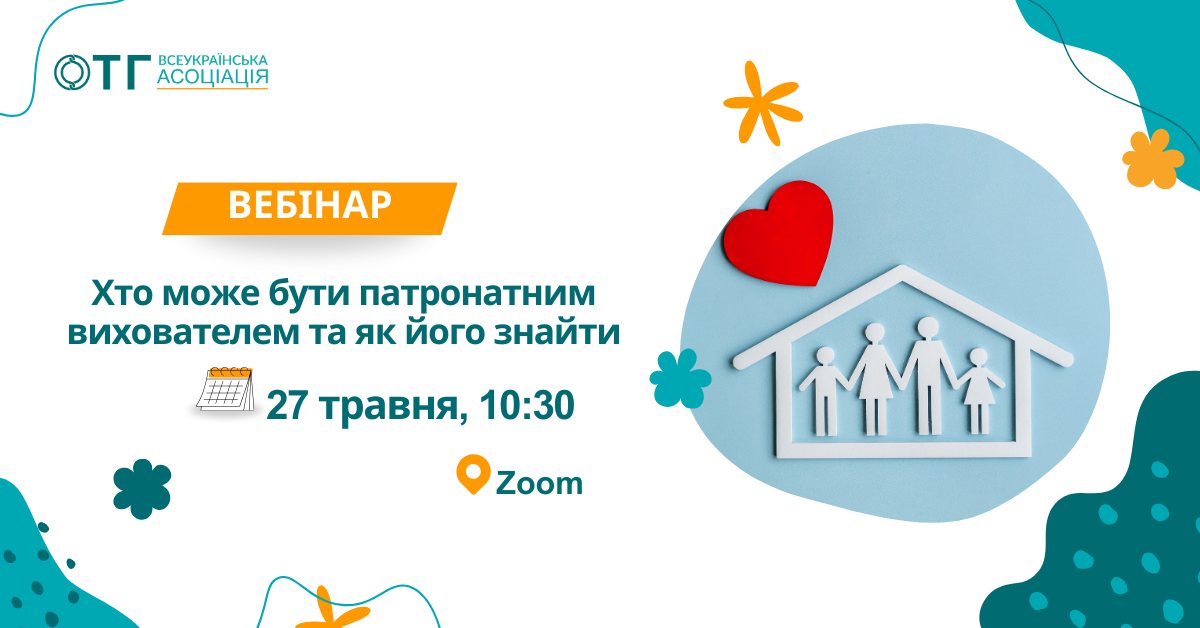 ОТГ ВСЕУКРАЇНСЬКА АСОЦІАЦІЯ

ВЕБІНАР

Хто може бути патронатним вихователем та як його знайти

27 травня, 10:30

Zoom